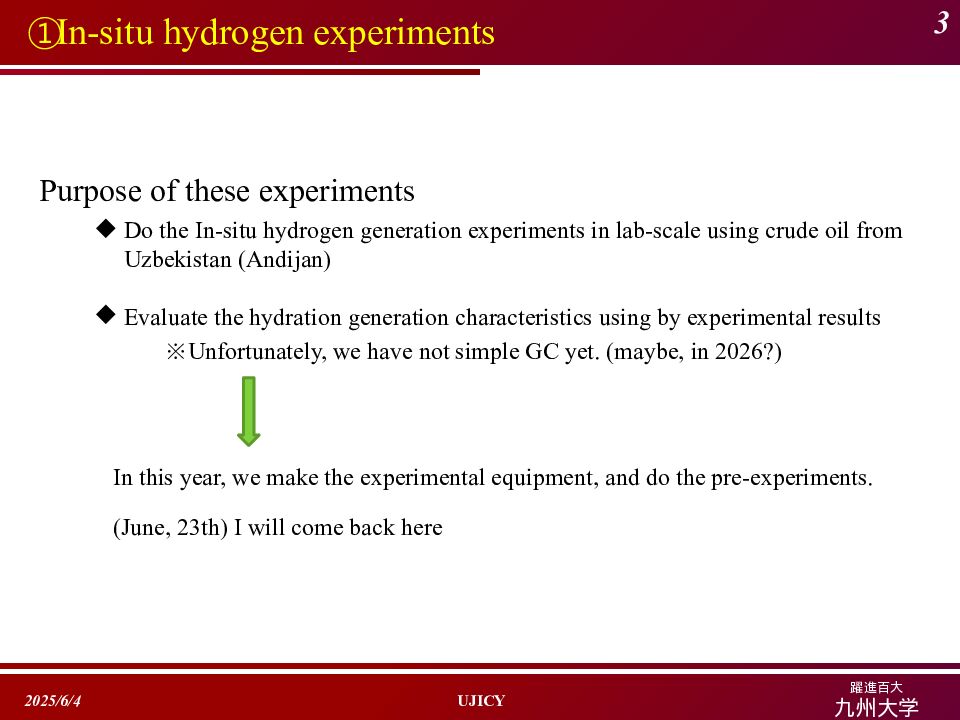 ①In-situ hydrogen experiments

3

Purpose of these experiments

◆ Do the In-situ hydrogen generation experiments in lab-scale using crude oil from Uzbekistan (Andijan)

◆ Evaluate the hydration generation characteristics using by experimental results
※Unfortunately, we have not simple GC yet. (maybe, in 2026?)

In this year, we make the experimental equipment, and do the pre-experiments.

(June, 23th) I will come back here

2025/6/4

UJICY

躍進百大
九州大学